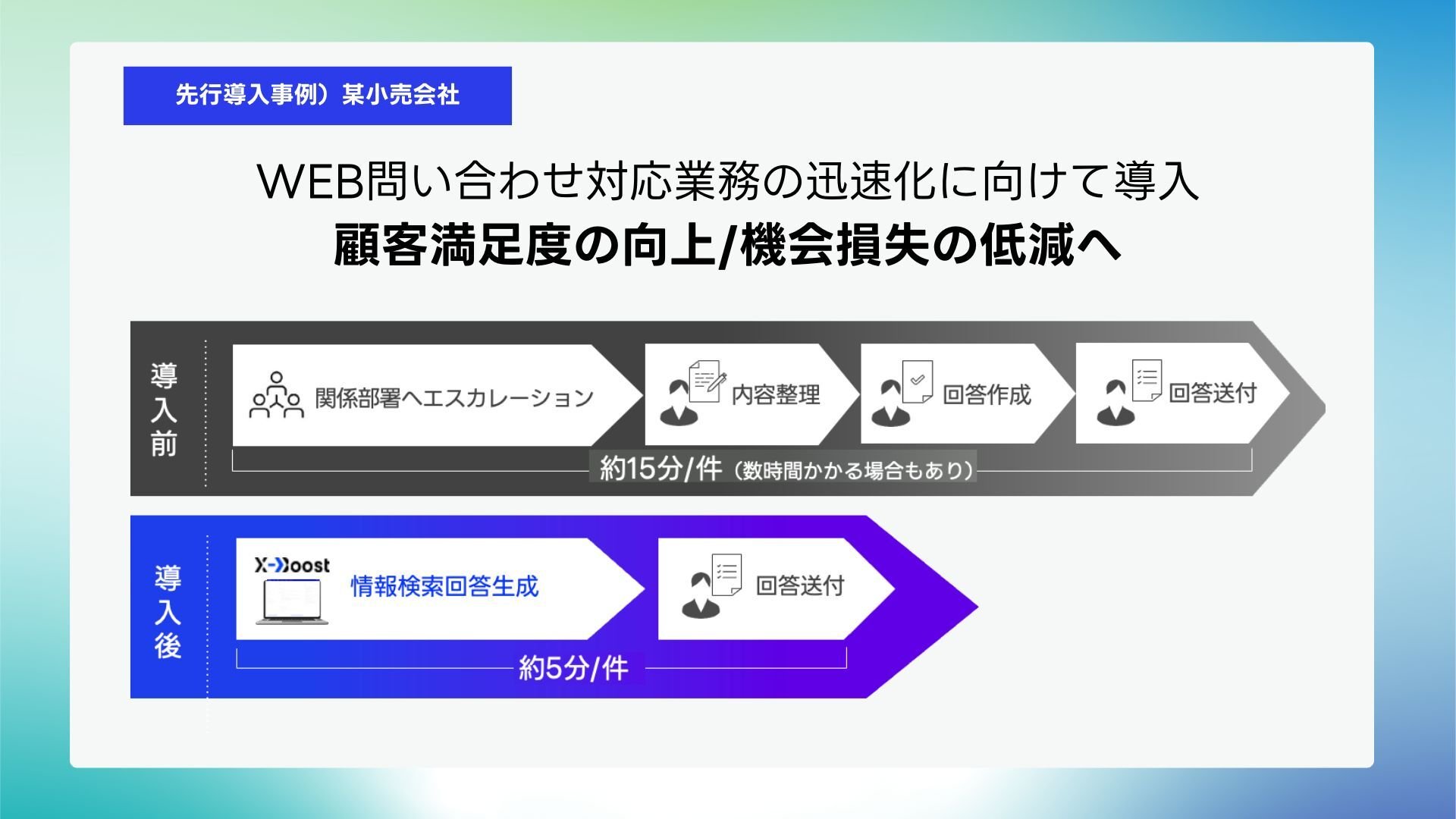 先行導入事例）某小売会社

WEB問い合わせ対応業務の迅速化に向けて導入
顧客満足度の向上/機会損失の低減へ

導入前

関係部署へエスカレーション

内容整理

回答作成

回答送付

約15分/件（数時間かかる場合もあり）

導入後

X-Boost

情報検索回答生成

回答送付

約5分/件